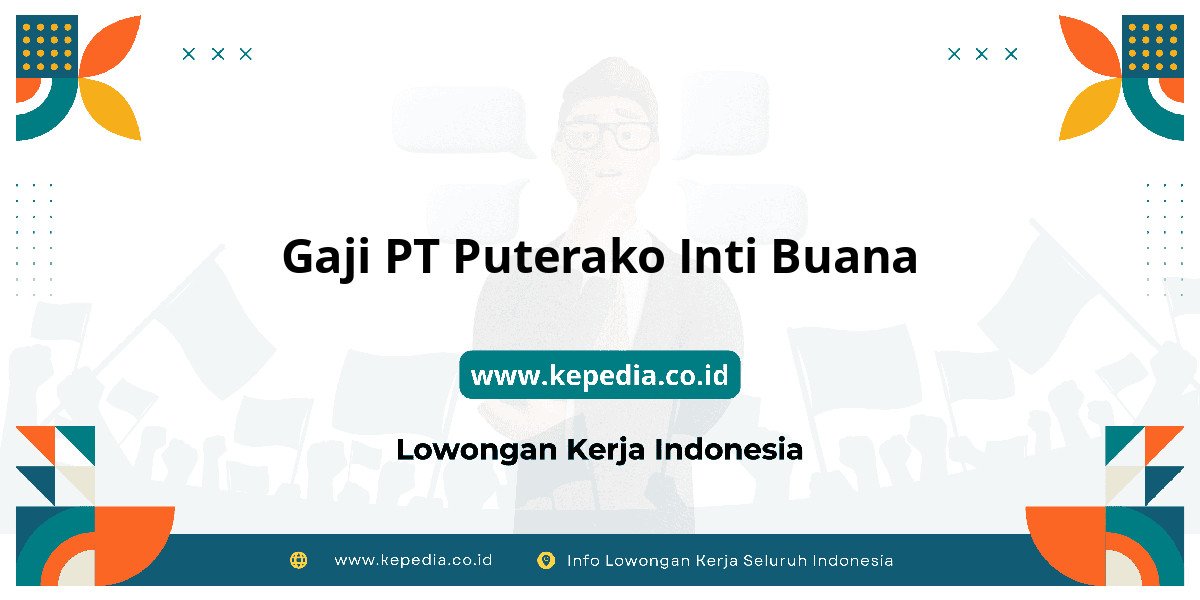 Gaji PT Puterako Inti Buana

www.kepedia.co.id

Lowongan Kerja Indonesia

www.kepedia.co.id Info Lowongan Kerja Seluruh Indonesia